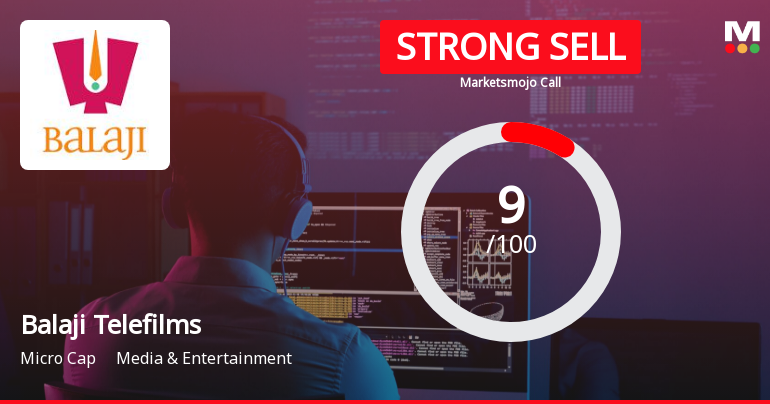 BALAJI

STRONG SELL

Marketsmojo Call

M

9
/100

Balaji Telefilms

Micro Cap Media & Entertainment